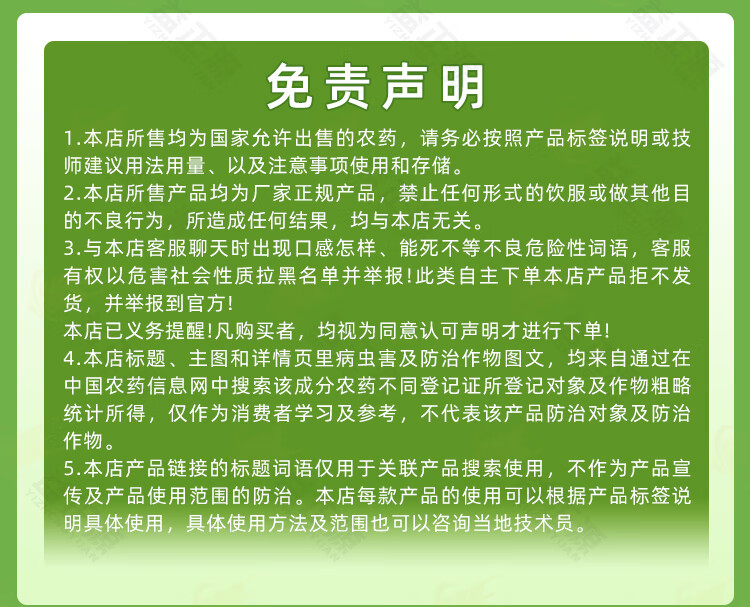 免责声明

1.本店所售均为国家允许出售的农药，请务必按照产品标签说明或技师建议用法用量、以及注意事项使用和存储。

2.本店所售产品均为厂家正规产品，禁止任何形式的饮服或做其他目的不良行为，所造成任何结果，均与本店无关。

3.与本店客服聊天时出现口感怎样、能死不等不良危险性词语，客服有权以危害社会性质拉黑名单并举报!此类自主下单本店产品拒不发货，并举报到官方!

本店已义务提醒!凡购买者，均视为同意认可声明才进行下单!

4.本店标题、主图和详情页里病虫害及防治作物图文，均来自通过在中国农药信息网中搜索该成分农药不同登记证所登记对象及作物粗略统计所得，仅作为消费者学习及参考，不代表该产品防治对象及防治作物。

5.本店产品链接的标题词语仅用于关联产品搜索使用，不作为产品宣传及产品使用范围的防治。本店每款产品的使用可以根据产品标签说明具体使用，具体使用方法及范围也可以咨询当地技术员。